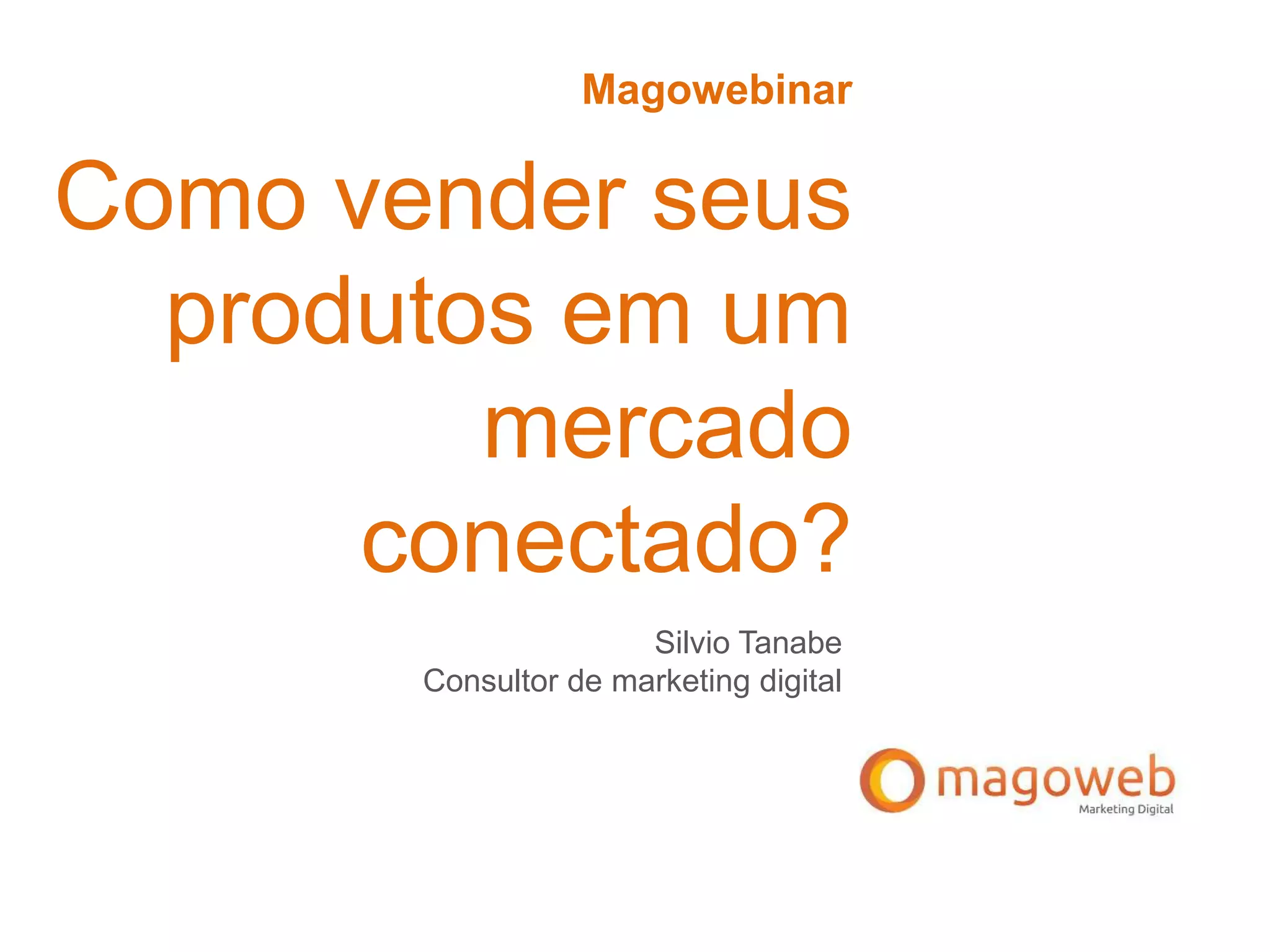 Magowebinar

Como vender seus produtos em um mercado conectado?

Silvio Tanabe
Consultor de marketing digital

magoweb
Marketing Digital